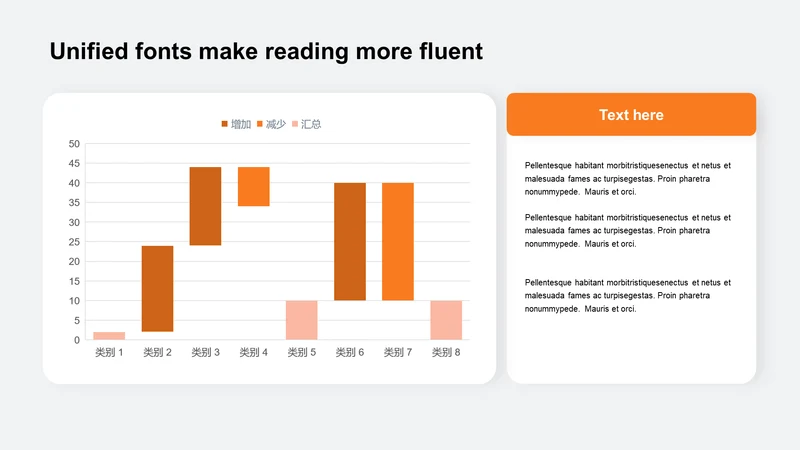 Unified fonts make reading more fluent

增加 减少 汇总

50
45
40
35
30
25
20
15
10
5
0

类别 1 类别 2 类别 3 类别 4 类别 5 类别 6 类别 7 类别 8

Text here

Pellentesque habitant morbitristiquesenectus et netus et malesuada fames ac turpisegestas. Proin pharetra nonummypede. Mauris et orci.

Pellentesque habitant morbitristiquesenectus et netus et malesuada fames ac turpisegestas. Proin pharetra nonummypede. Mauris et orci.

Pellentesque habitant morbitristiquesenectus et netus et malesuada fames ac turpisegestas. Proin pharetra nonummypede. Mauris et orci.